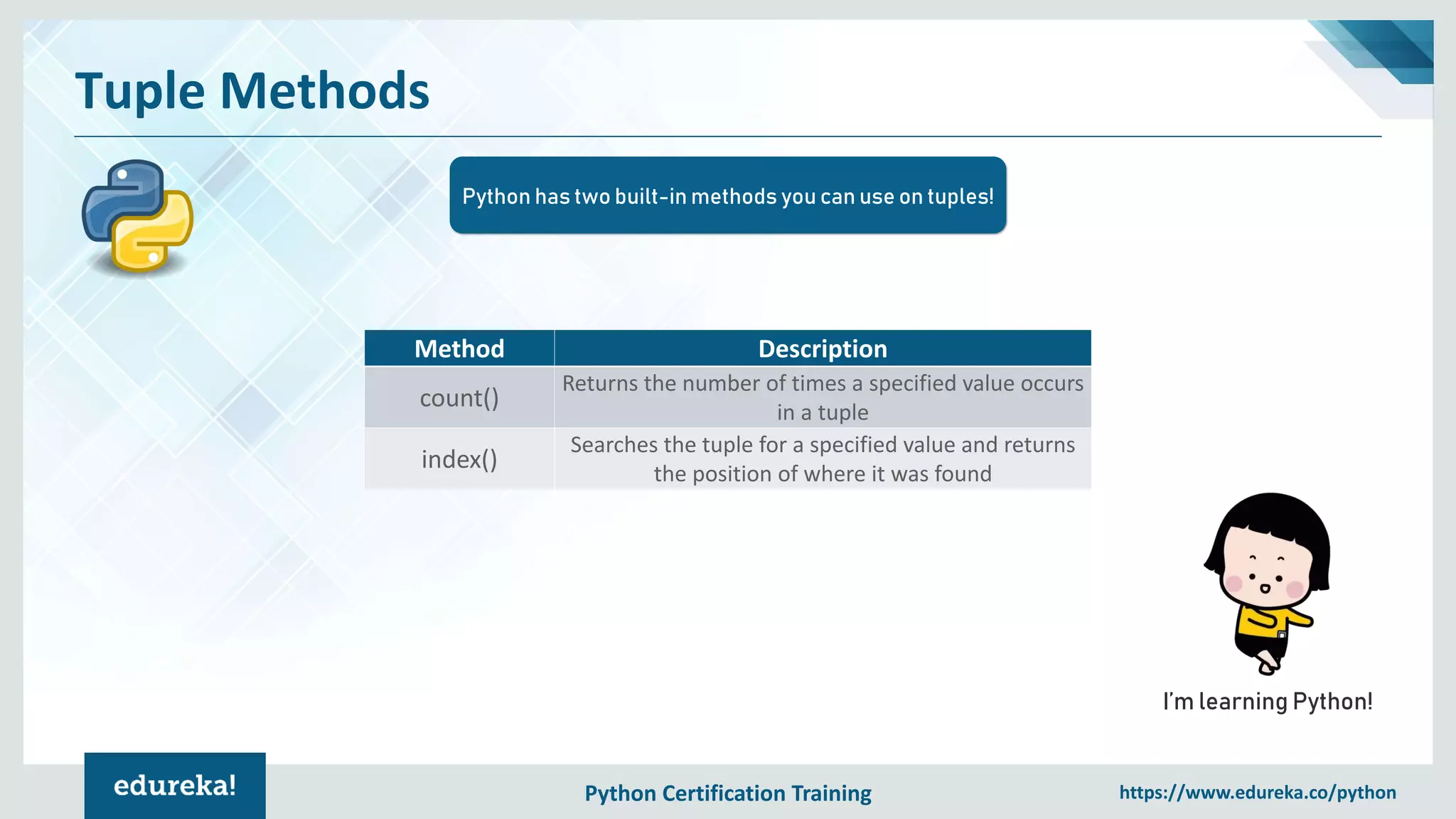 Tuple Methods

Python has two built-in methods you can use on tuples!

| Method | Description |
|---|---|
| count() | Returns the number of times a specified value occurs in a tuple |
| index() | Searches the tuple for a specified value and returns the position of where it was found |

I'm learning Python!

edureka!

Python Certification Training

https://www.edureka.co/python